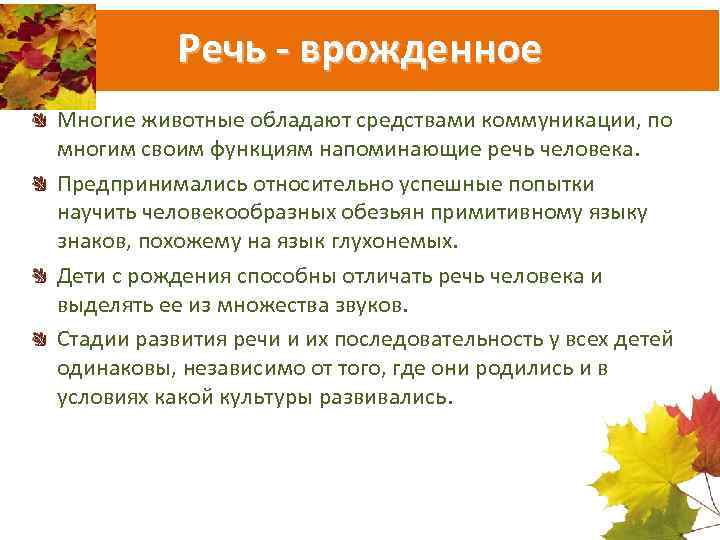 Речь - врожденное

Многие животные обладают средствами коммуникации, по многим своим функциям напоминающие речь человека.

Предпринимались относительно успешные попытки научить человекообразных обезьян примитивному языку знаков, похожему на язык глухонемых.

Дети с рождения способны отличать речь человека и выделять ее из множества звуков.

Стадии развития речи и их последовательность у всех детей одинаковы, независимо от того, где они родились и в условиях какой культуры развивались.